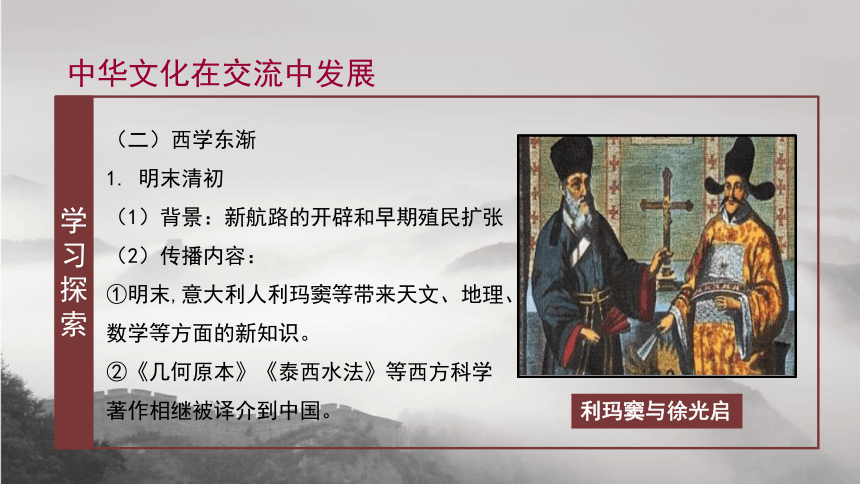 中华文化在交流中发展

学习探索

（二）西学东渐

1. 明末清初

（1）背景：新航路的开辟和早期殖民扩张

（2）传播内容：

①明末,意大利人利玛窦等带来天文、地理、数学等方面的新知识。

②《几何原本》《泰西水法》等西方科学著作相继被译介到中国。

利玛窦与徐光启